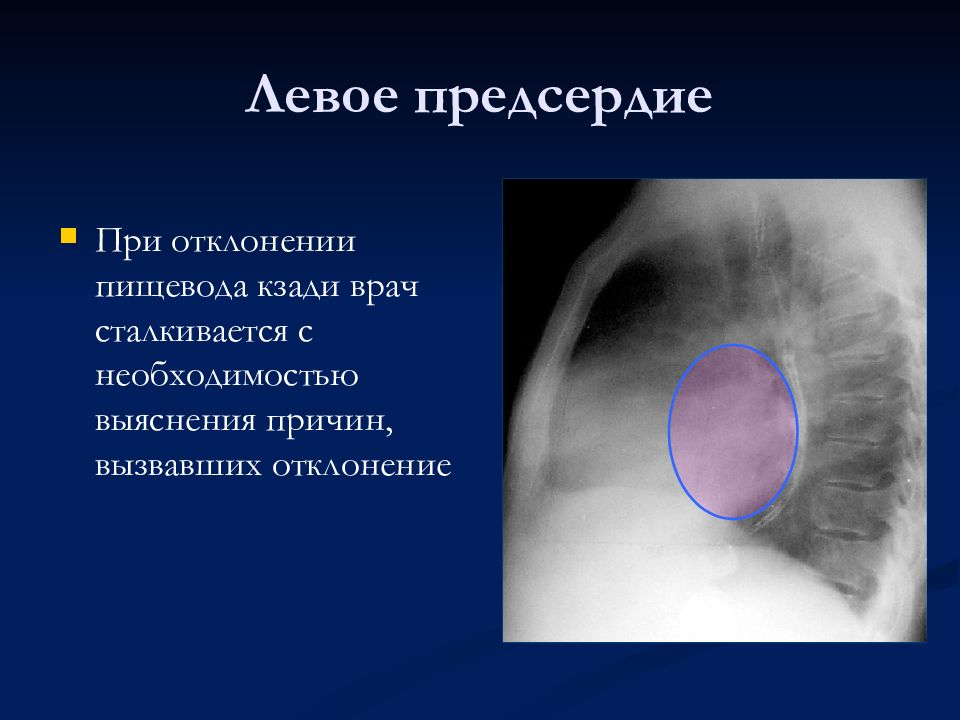 Левое предсердие

При отклонении пищевода кзади врач сталкивается с необходимостью выяснения причин, вызвавших отклонение